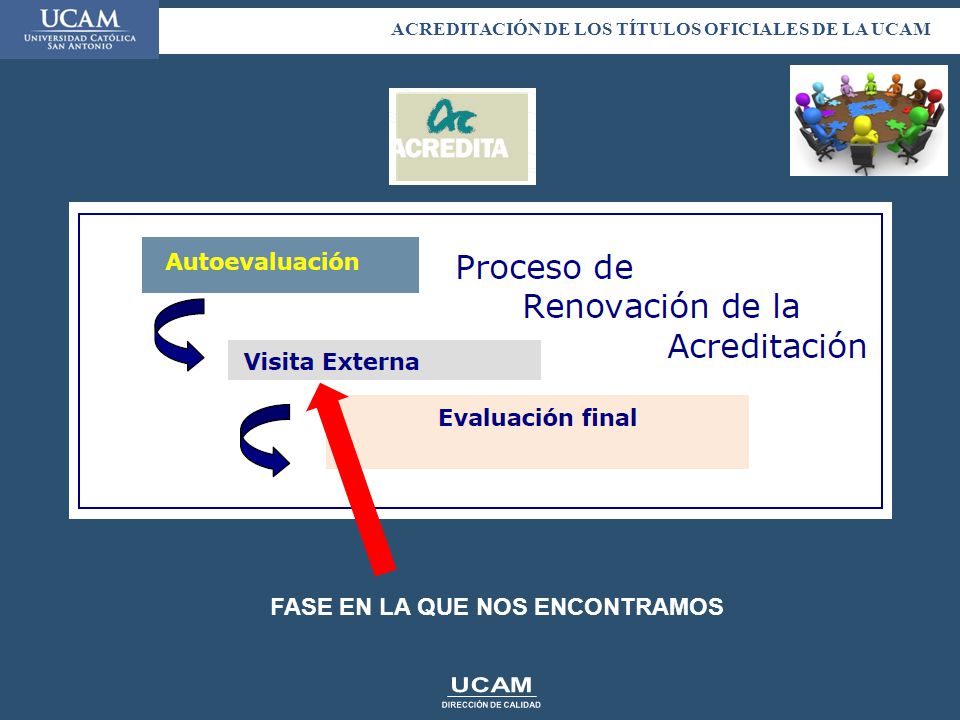 UCAM
UNIVERSIDAD CATÓLICA
SAN ANTONIO

ACREDITACIÓN DE LOS TÍTULOS OFICIALES DE LA UCAM

Ac
ACREDITA

Autoevaluación

Proceso de Renovación de la Acreditación

Visita Externa

Evaluación final

FASE EN LA QUE NOS ENCONTRAMOS

UCAM
DIRECCIÓN DE CALIDAD